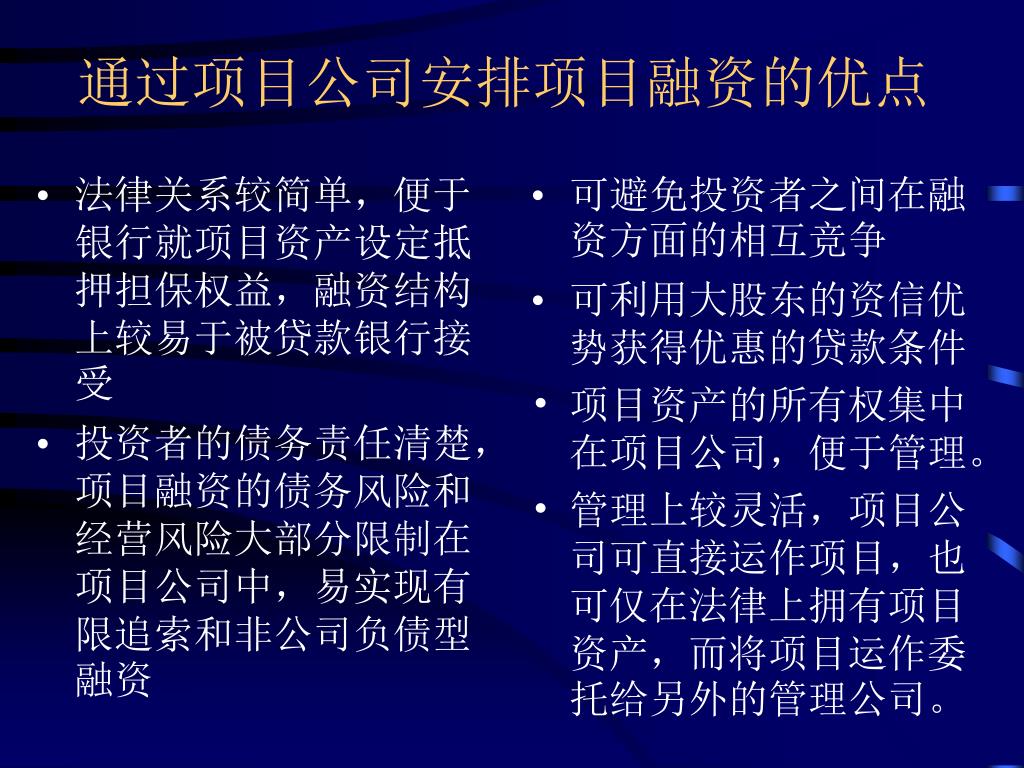 通过项目公司安排项目融资的优点

• 法律关系较简单，便于银行就项目资产设定抵押担保权益，融资结构上较易于被贷款银行接受
• 投资者的债务责任清楚，项目融资的债务风险和经营风险大部分限制在项目公司中，易实现有限追索和非公司负债型融资

• 可避免投资者之间在融资方面的相互竞争
• 可利用大股东的资信优势获得优惠的贷款条件
• 项目资产的所有权集中在项目公司，便于管理。
• 管理上较灵活，项目公司可直接运作项目，也可仅在法律上拥有项目资产，而将项目运作委托给另外的管理公司。